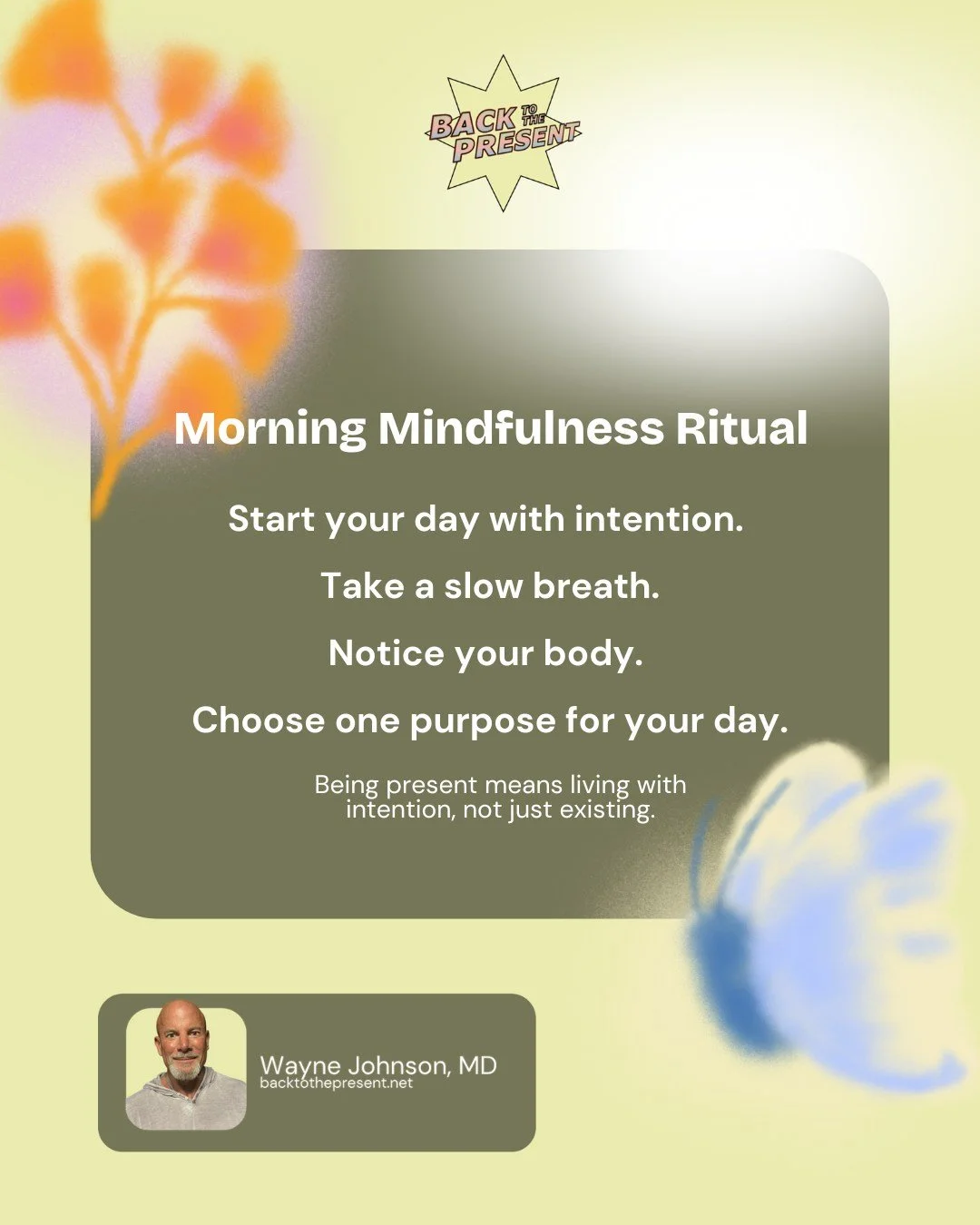 BACK TO THE PRESENT

Morning Mindfulness Ritual

Start your day with intention.

Take a slow breath.

Notice your body.

Choose one purpose for your day.

Being present means living with intention, not just existing.

Wayne Johnson, MD
backtothepresent.net